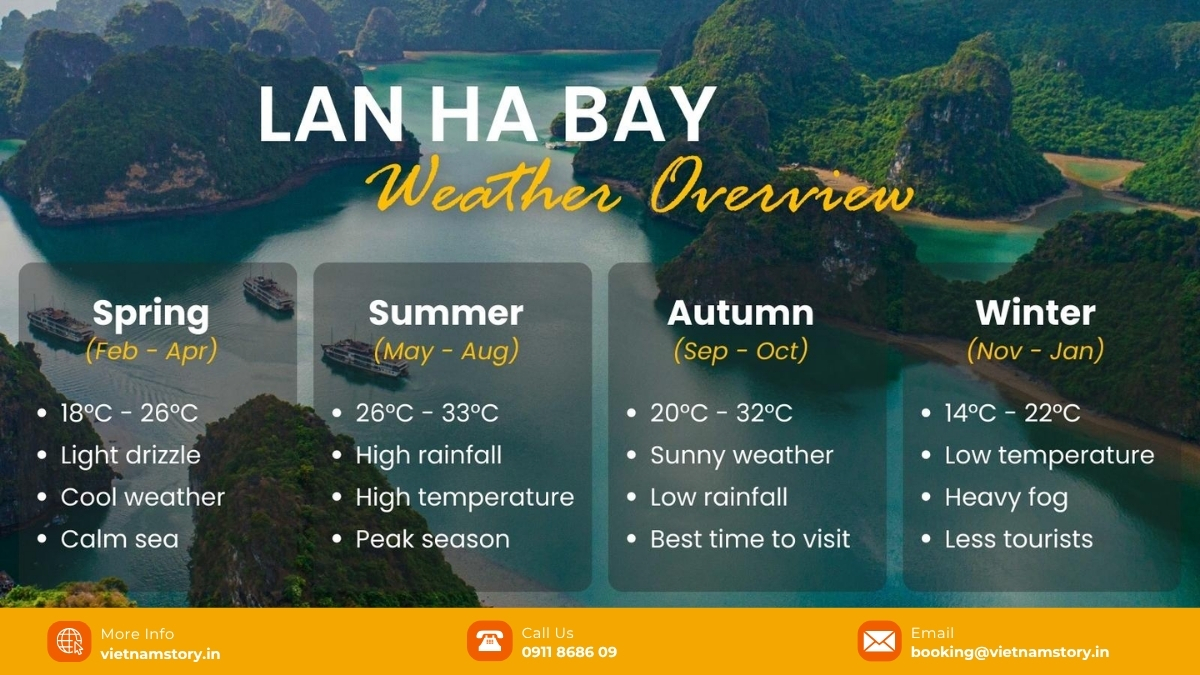 LAN HA BAY
Weather Overview

Spring
(Feb - Apr)
- 18°C - 26°C
- Light drizzle
- Cool weather
- Calm sea

Summer
(May - Aug)
- 26°C - 33°C
- High rainfall
- High temperature
- Peak season

Autumn
(Sep - Oct)
- 20°C - 32°C
- Sunny weather
- Low rainfall
- Best time to visit

Winter
(Nov - Jan)
- 14°C - 22°C
- Low temperature
- Heavy fog
- Less tourists

More Info
vietnamstory.in

Call Us
0911 8686 09

Email
booking@vietnamstory.in